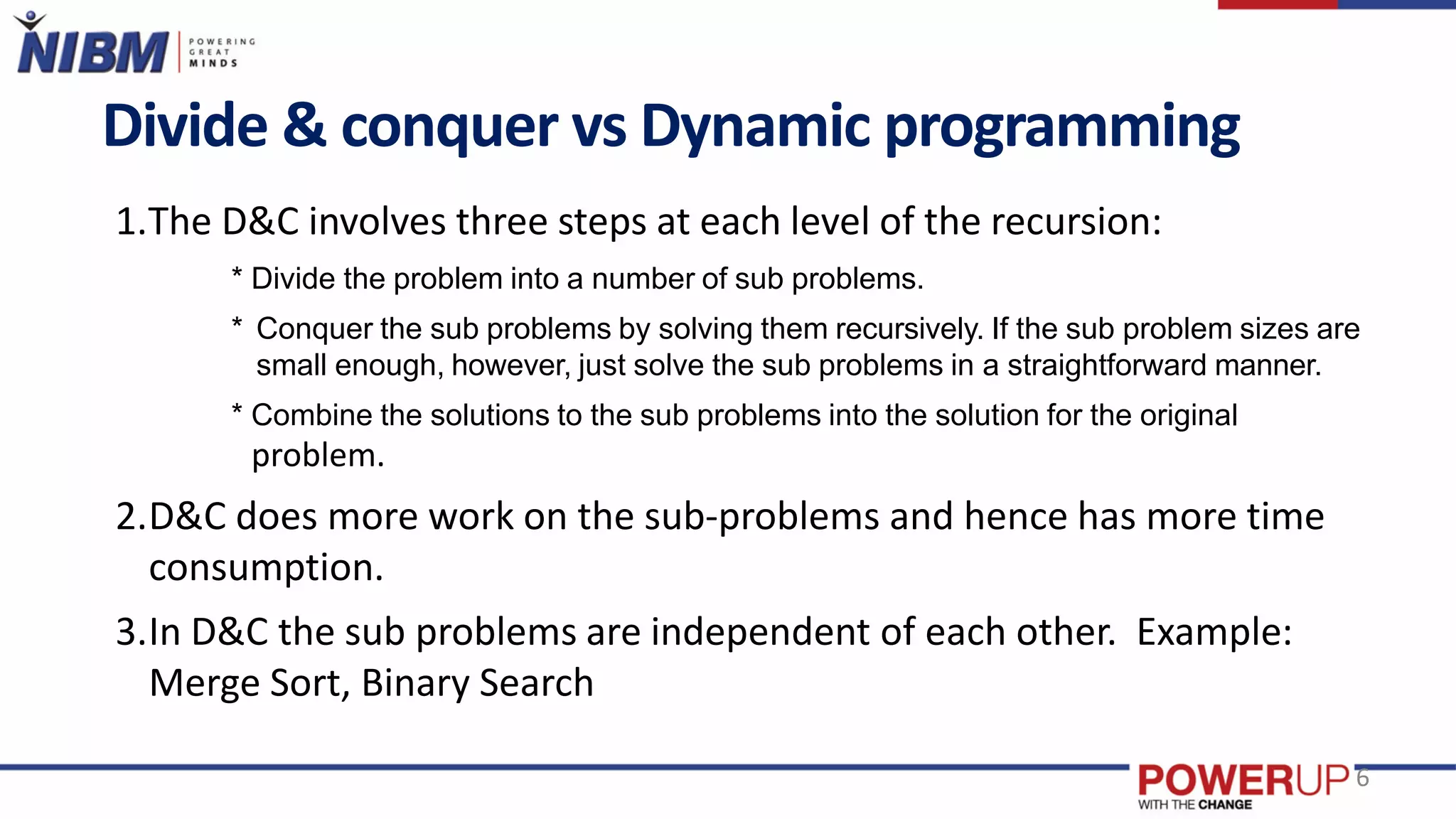 NIBM POWERING GREAT MINDS

Divide & conquer vs Dynamic programming

1.The D&C involves three steps at each level of the recursion:

* Divide the problem into a number of sub problems.

* Conquer the sub problems by solving them recursively. If the sub problem sizes are small enough, however, just solve the sub problems in a straightforward manner.

* Combine the solutions to the sub problems into the solution for the original problem.

2.D&C does more work on the sub-problems and hence has more time consumption.

3.In D&C the sub problems are independent of each other. Example: Merge Sort, Binary Search

POWERUP WITH THE CHANGE

6